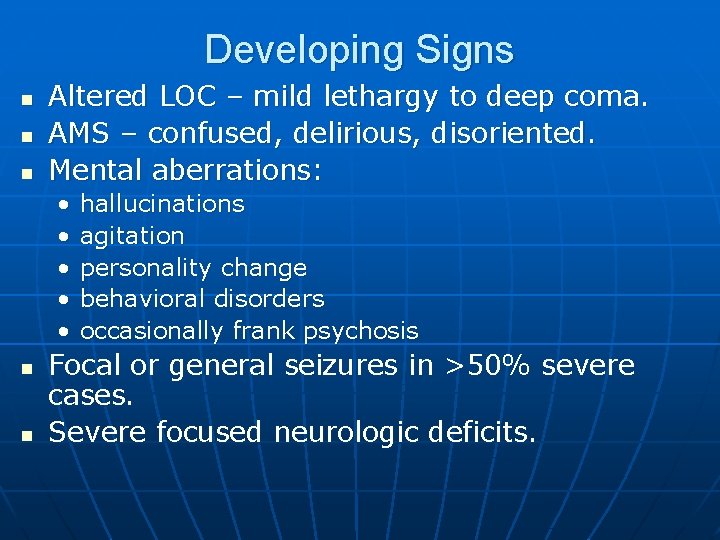 Developing Signs

- Altered LOC – mild lethargy to deep coma.
- AMS – confused, delirious, disoriented.
- Mental aberrations:
  - hallucinations
  - agitation
  - personality change
  - behavioral disorders
  - occasionally frank psychosis
- Focal or general seizures in >50% severe cases.
- Severe focused neurologic deficits.